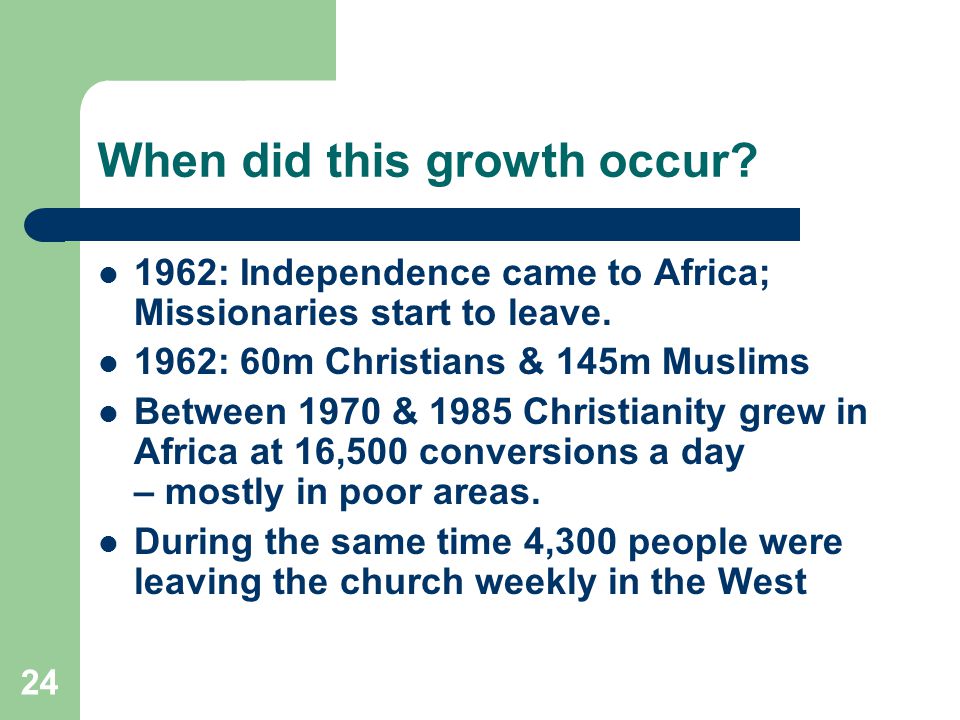 When did this growth occur?

- 1962: Independence came to Africa; Missionaries start to leave.
- 1962: 60m Christians & 145m Muslims
- Between 1970 & 1985 Christianity grew in Africa at 16,500 conversions a day – mostly in poor areas.
- During the same time 4,300 people were leaving the church weekly in the West

24